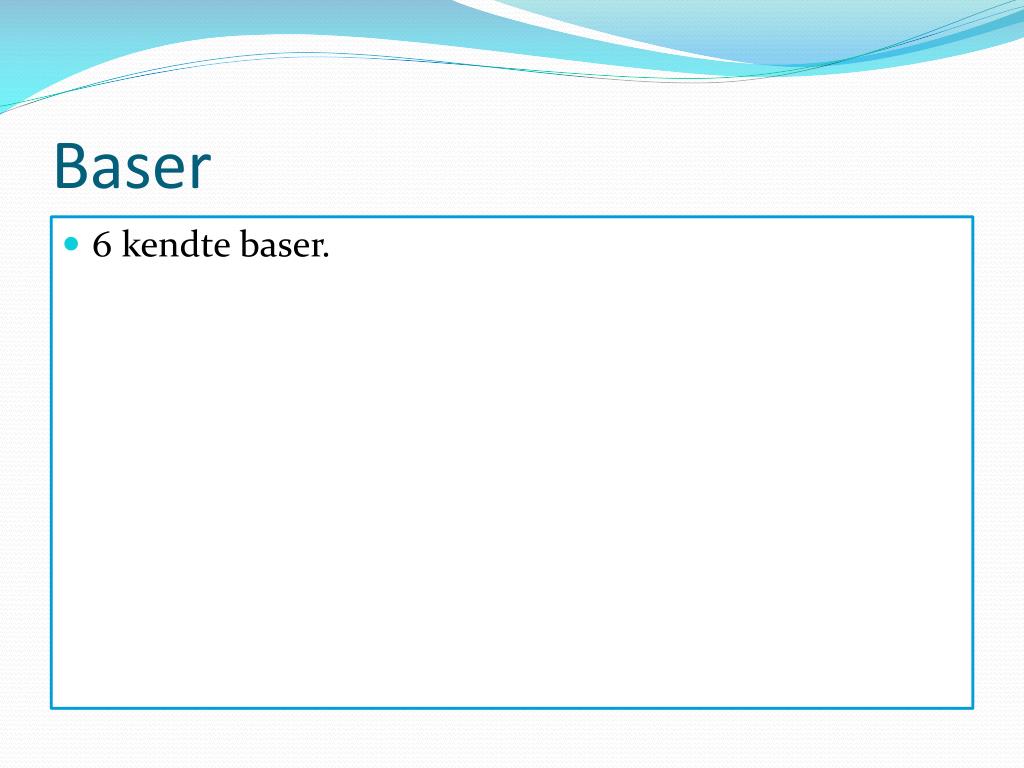 Baser

6 kendte baser.